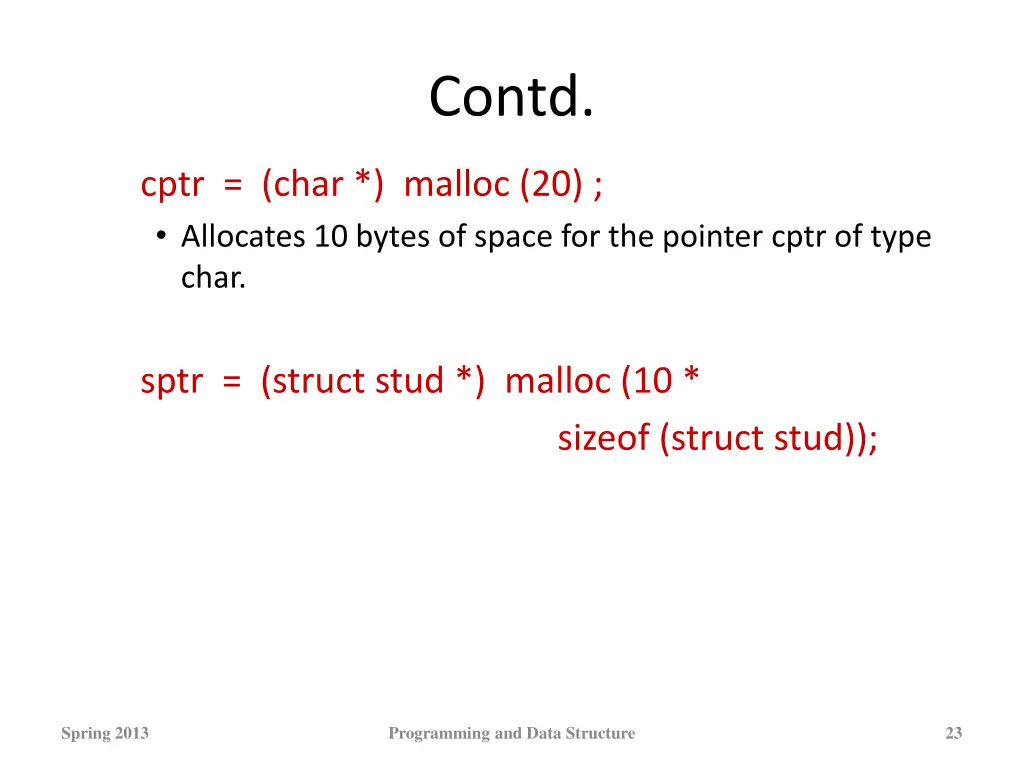 Contd.

cptr = (char *) malloc (20) ;

• Allocates 10 bytes of space for the pointer cptr of type char.

sptr = (struct stud *) malloc (10 * sizeof (struct stud));

Spring 2013

Programming and Data Structure

23